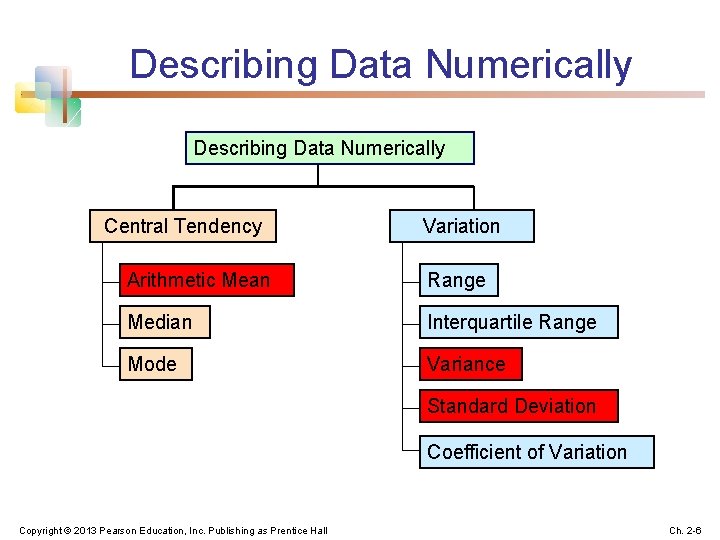 Describing Data Numerically

Describing Data Numerically

Central Tendency

Arithmetic Mean

Median

Mode

Variation

Range

Interquartile Range

Variance

Standard Deviation

Coefficient of Variation

Copyright © 2013 Pearson Education, Inc. Publishing as Prentice Hall

Ch. 2-6